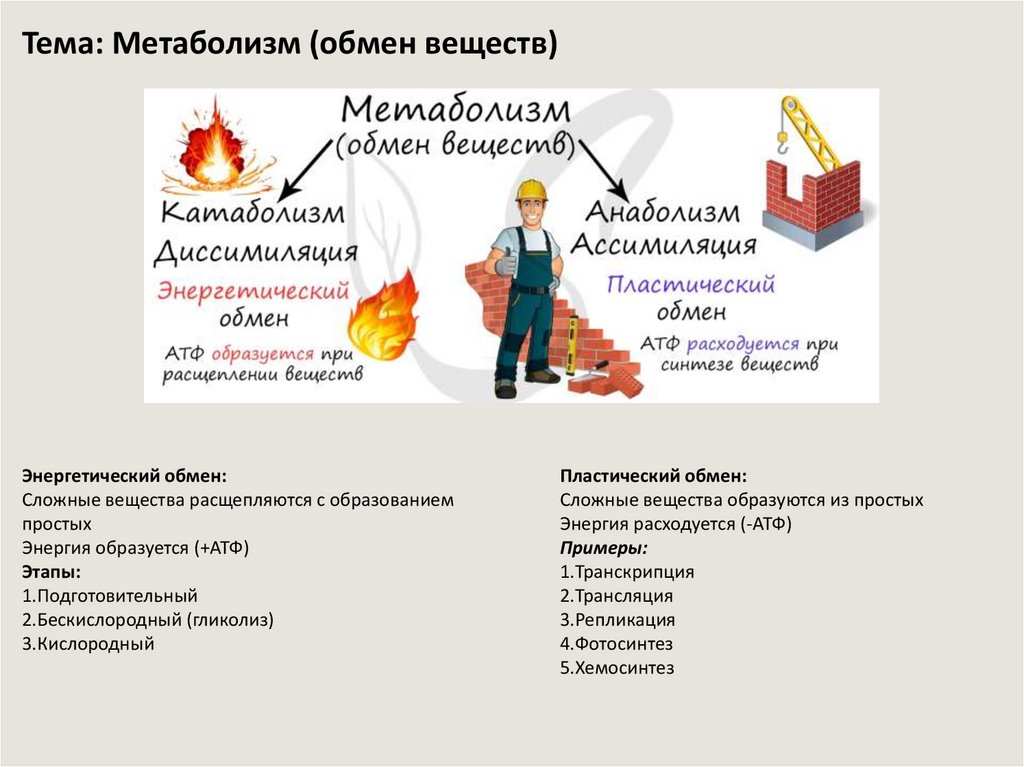 Тема: Метаболизм (обмен веществ)

Метаболизм
(обмен веществ)

Катаболизм
Диссимиляция

Энергетический обмен

АТФ образуется при расщеплении веществ

Анаболизм
Ассимиляция

Пластический обмен

АТФ расходуется при синтезе веществ

Энергетический обмен:
Сложные вещества расщепляются с образованием простых
Энергия образуется (+АТФ)
Этапы:
1.Подготовительный
2.Бескислородный (гликолиз)
3.Кислородный

Пластический обмен:
Сложные вещества образуются из простых
Энергия расходуется (-АТФ)
Примеры:
1.Транскрипция
2.Трансляция
3.Репликация
4.Фотосинтез
5.Хемосинтез